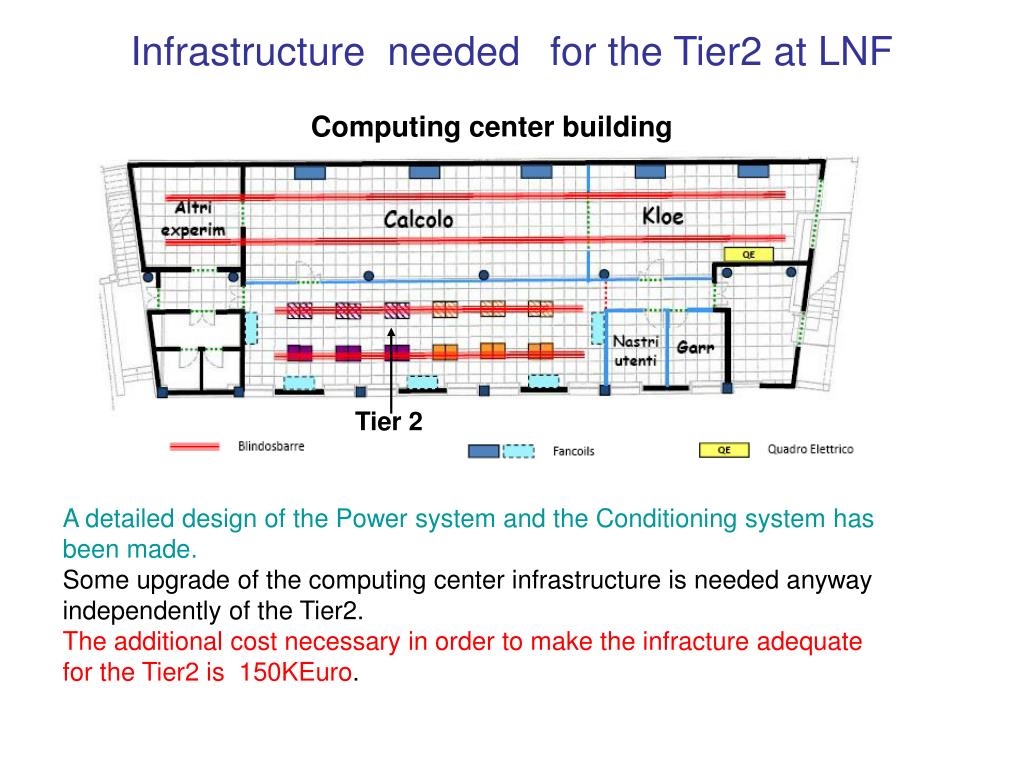 Infrastructure needed for the Tier2 at LNF

Computing center building

Altri experim

Calcolo

Kloe

QE

Nastri utenti

Garr

Tier 2

Blindosbarre

Fancoils

QE

Quadro Elettrico

A detailed design of the Power system and the Conditioning system has been made.
Some upgrade of the computing center infrastructure is needed anyway independently of the Tier2.
The additional cost necessary in order to make the infracture adequate for the Tier2 is 150KEuro.